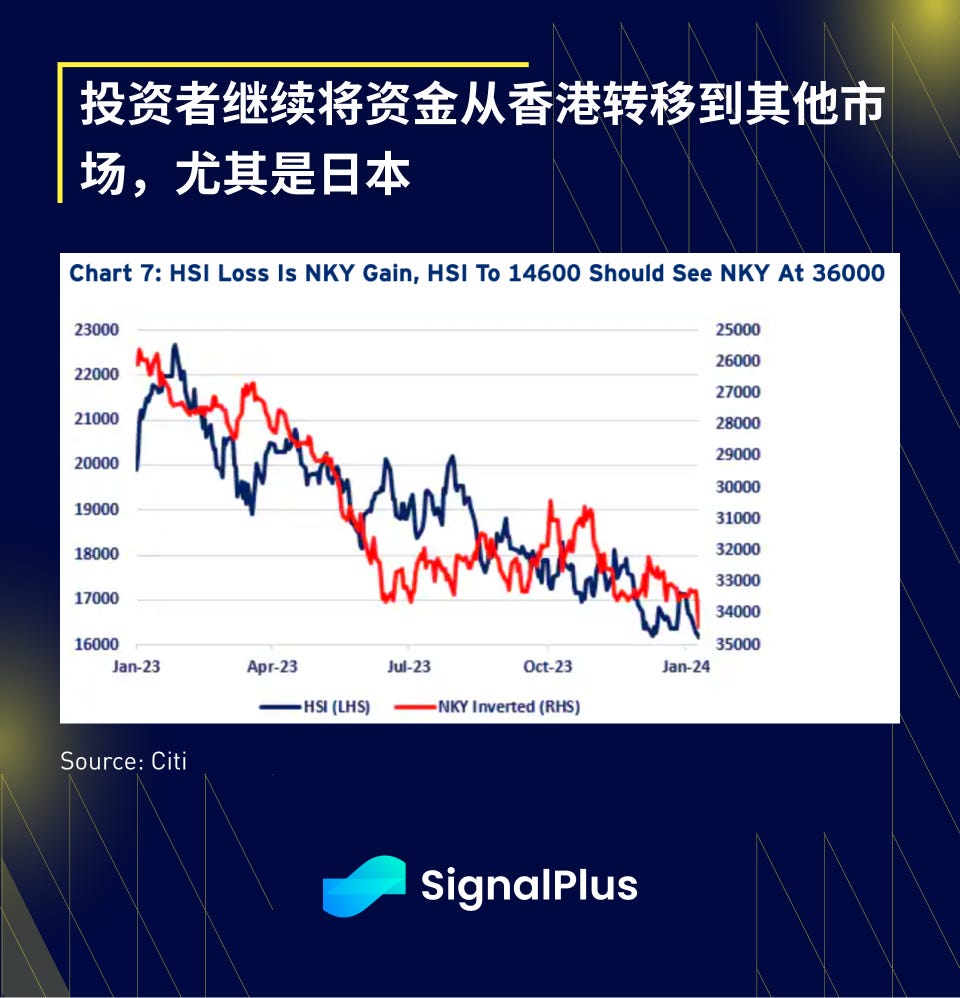 投资者继续将资金从香港转移到其他市场，尤其是日本

Chart 7: HSI Loss Is NKY Gain, HSI To 14600 Should See NKY At 36000

23000
22000
21000
20000
19000
18000
17000
16000

25000
26000
27000
28000
29000
30000
31000
32000
33000
34000
35000

Jan-23 Apr-23 Jul-23 Oct-23 Jan-24

HSI (LHS) NKY Inverted (RHS)

Source: Citi

SignalPlus